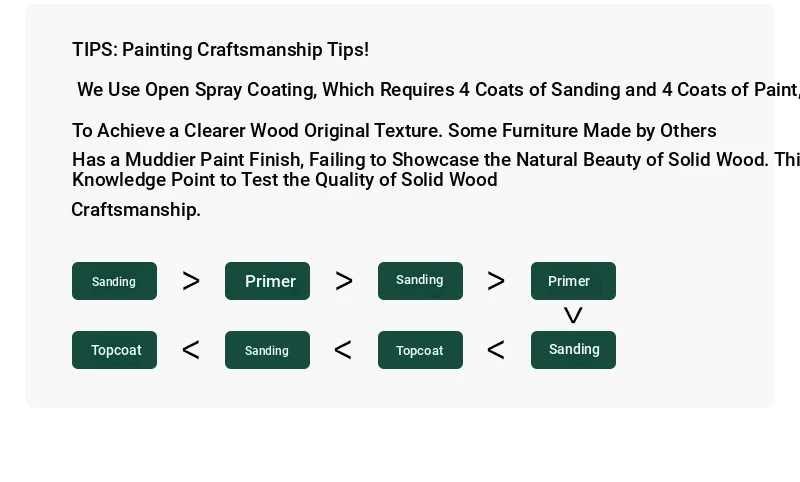 TIPS: Painting Craftsmanship Tips!

We Use Open Spray Coating, Which Requires 4 Coats of Sanding and 4 Coats of Paint,

To Achieve a Clearer Wood Original Texture. Some Furniture Made by Others Has a Muddier Paint Finish, Failing to Showcase the Natural Beauty of Solid Wood. Thi Knowledge Point to Test the Quality of Solid Wood Craftsmanship.

Sanding > Primer > Sanding > Primer
V
Topcoat < Sanding < Topcoat < Sanding